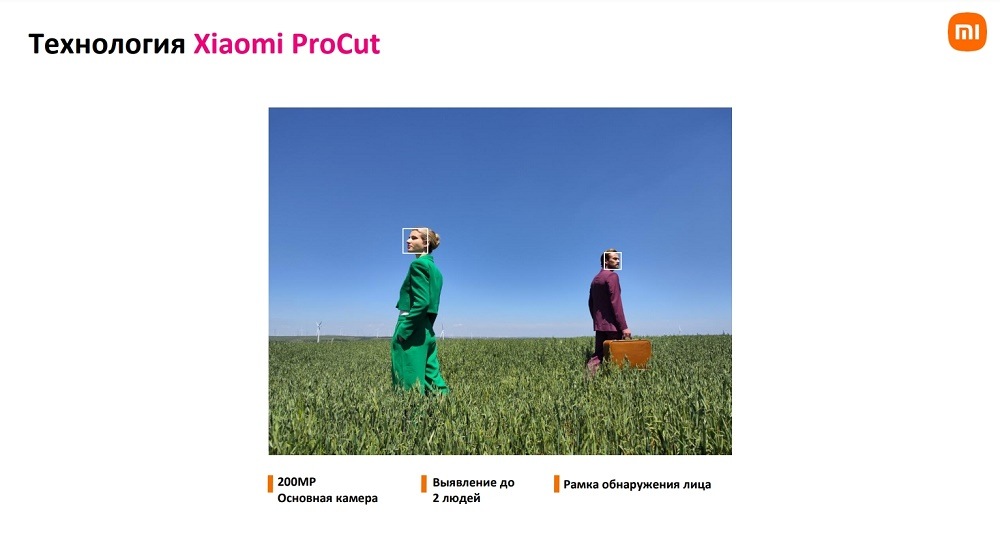 Технология Xiaomi ProCut

mi

200MP
Основная камера

Выявление до
2 людей

Рамка обнаружения лица